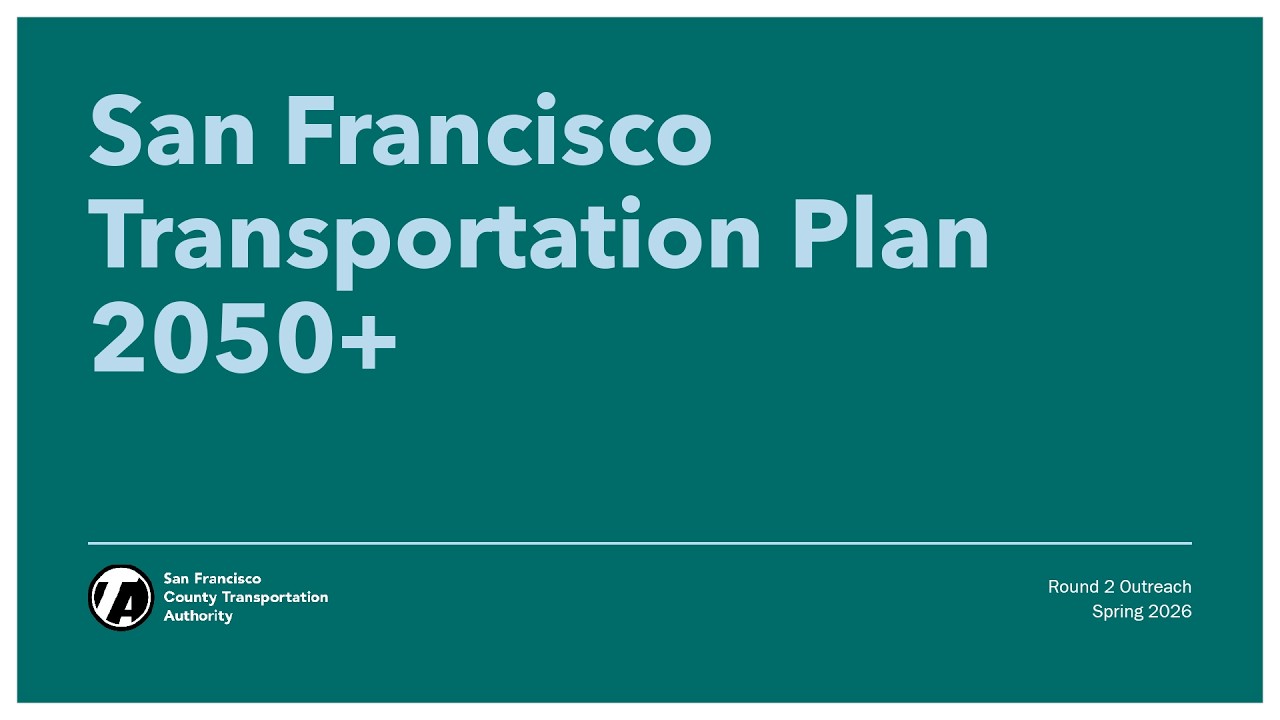 San Francisco Transportation Plan 2050+

TA

San Francisco County Transportation Authority

Round 2 Outreach
Spring 2026